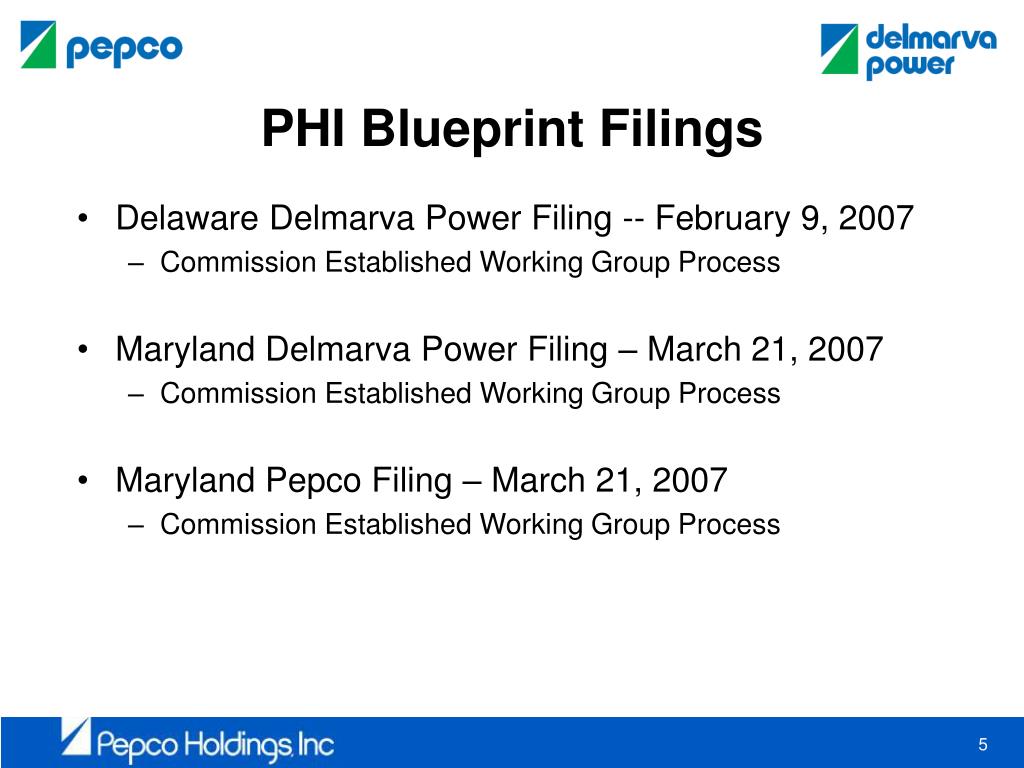 pepco

delmarva power

PHI Blueprint Filings

• Delaware Delmarva Power Filing -- February 9, 2007
– Commission Established Working Group Process

• Maryland Delmarva Power Filing – March 21, 2007
– Commission Established Working Group Process

• Maryland Pepco Filing – March 21, 2007
– Commission Established Working Group Process

Pepco Holdings, Inc

5